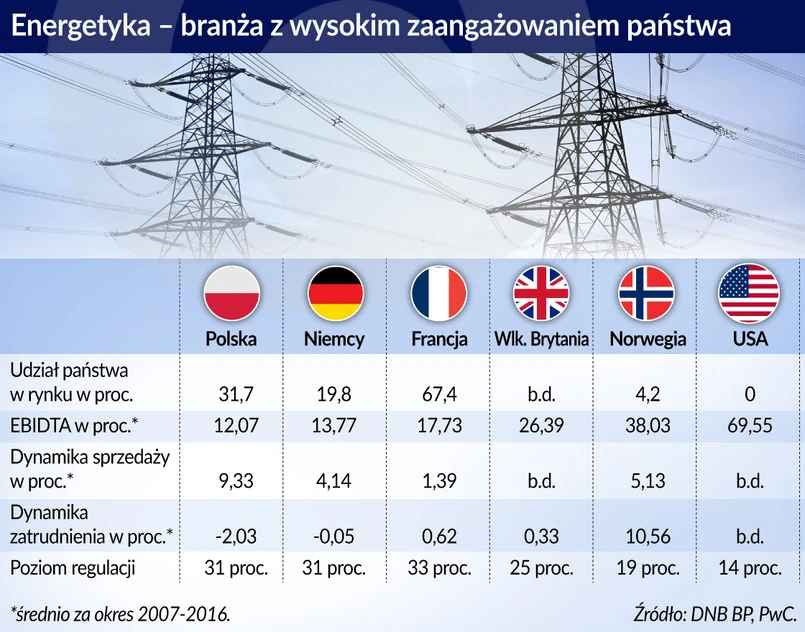 Energetyka – branża z wysokim zaangażowaniem państwa

| | Polska | Niemcy | Francja | Wlk. Brytania | Norwegia | USA |
|---|---|---|---|---|---|---|
| Udział państwa w rynku w proc. | 31,7 | 19,8 | 67,4 | b.d. | 4,2 | 0 |
| EBIDTA w proc.* | 12,07 | 13,77 | 17,73 | 26,39 | 38,03 | 69,55 |
| Dynamika sprzedaży w proc.* | 9,33 | 4,14 | 1,39 | b.d. | 5,13 | b.d. |
| Dynamika zatrudnienia w proc.* | -2,03 | -0,05 | 0,62 | 0,33 | 10,56 | b.d. |
| Poziom regulacji | 31 proc. | 31 proc. | 33 proc. | 25 proc. | 19 proc. | 14 proc. |

*średnio za okres 2007-2016.

Źródło: DNB BP, PwC.